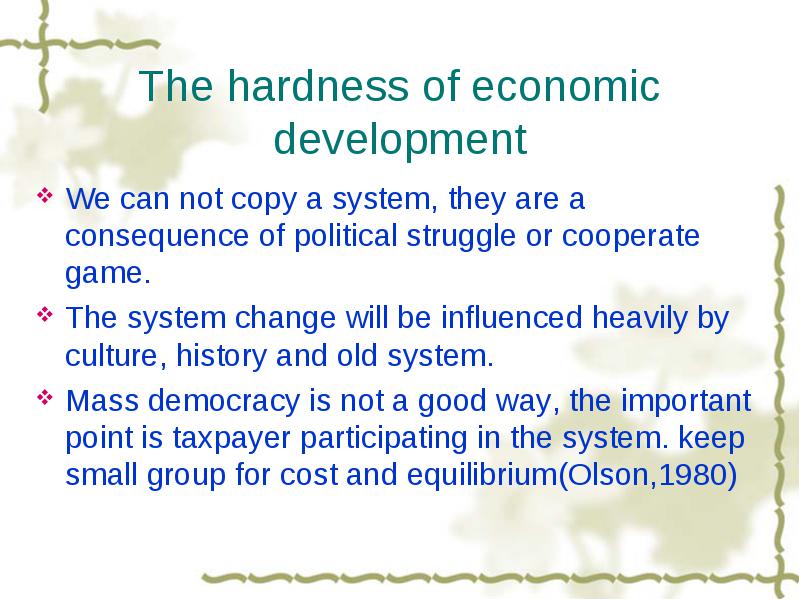 The hardness of economic development

❖ We can not copy a system, they are a consequence of political struggle or cooperate game.

❖ The system change will be influenced heavily by culture, history and old system.

❖ Mass democracy is not a good way, the important point is taxpayer participating in the system. keep small group for cost and equilibrium(Olson,1980)